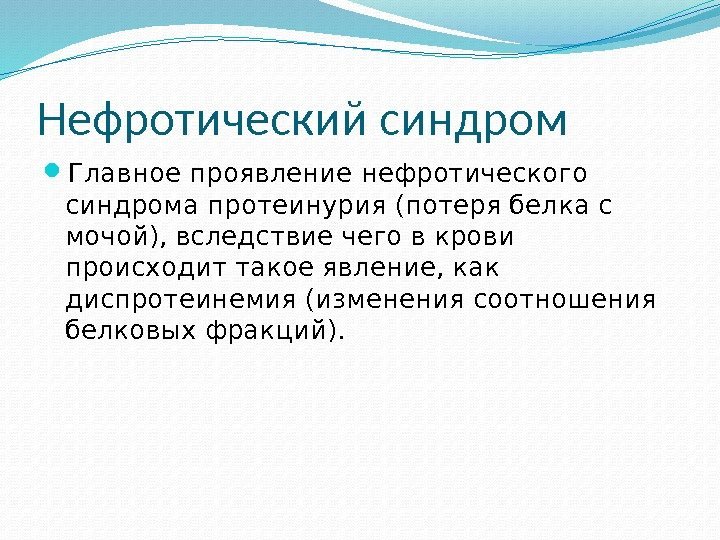 Нефротический синдром

Главное проявление нефротического синдрома протеинурия (потеря белка с мочой), вследствие чего в крови происходит такое явление, как диспротеинемия (изменения соотношения белковых фракций).